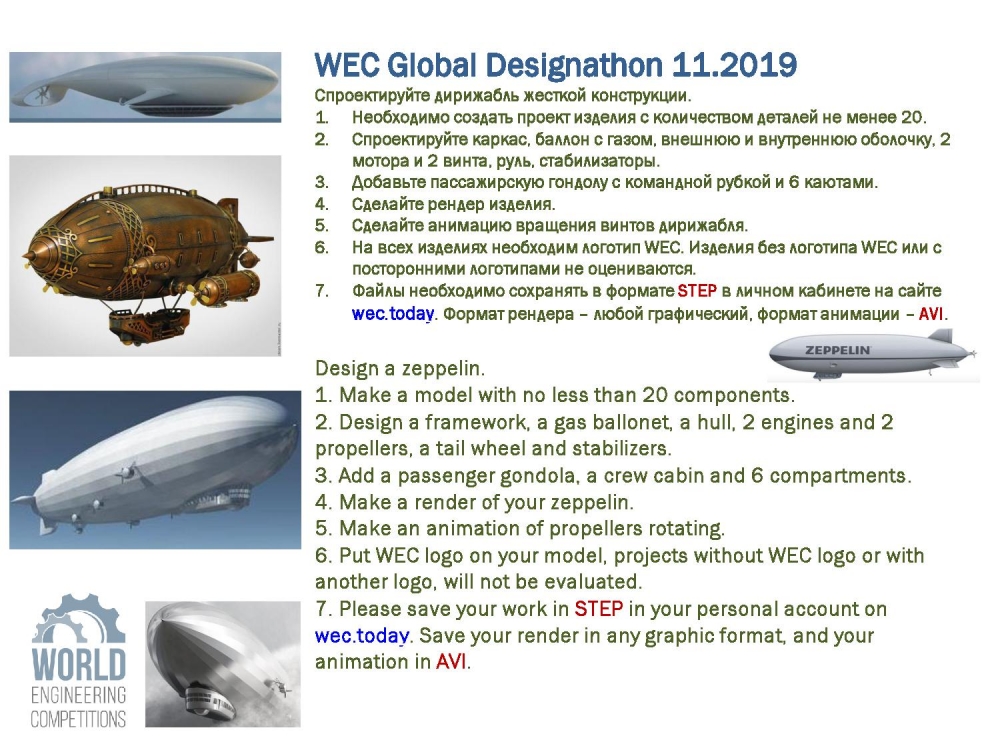 WEC Global Designathon 11.2019

Спроектируйте дирижабль жесткой конструкции.
1. Необходимо создать проект изделия с количеством деталей не менее 20.
2. Спроектируйте каркас, баллон с газом, внешнюю и внутреннюю оболочку, 2 мотора и 2 винта, руль, стабилизаторы.
3. Добавьте пассажирскую гондолу с командной рубкой и 6 каютами.
4. Сделайте рендер изделия.
5. Сделайте анимацию вращения винтов дирижабля.
6. На всех изделиях необходим логотип WEC. Изделия без логотипа WEC или с посторонними логотипами не оцениваются.
7. Файлы необходимо сохранять в формате STEP в личном кабинете на сайте wec.today. Формат рендера – любой графический, формат анимации – AVI.

ZEPPELIN

Design a zeppelin.
1. Make a model with no less than 20 components.
2. Design a framework, a gas ballonet, a hull, 2 engines and 2 propellers, a tail wheel and stabilizers.
3. Add a passenger gondola, a crew cabin and 6 compartments.
4. Make a render of your zeppelin.
5. Make an animation of propellers rotating.
6. Put WEC logo on your model, projects without WEC logo or with another logo, will not be evaluated.
7. Please save your work in STEP in your personal account on wec.today. Save your render in any graphic format, and your animation in AVI.

WORLD
ENGINEERING
COMPETITIONS